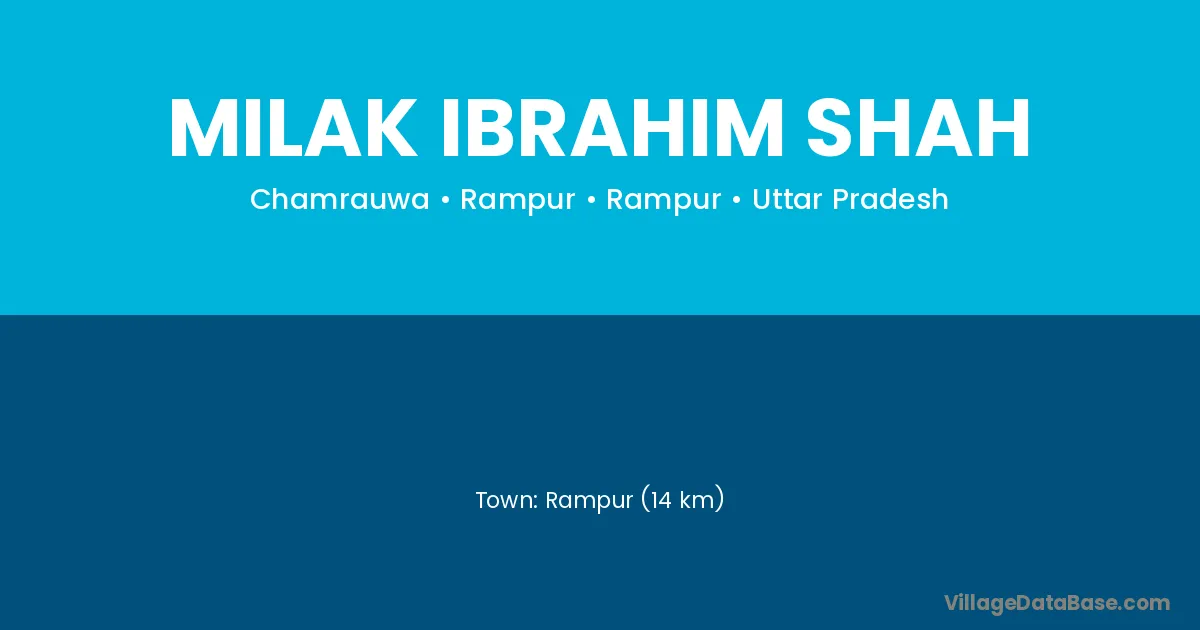 MILAK IBRAHIM SHAH

Chamrauwa • Rampur • Rampur • Uttar Pradesh

Town: Rampur (14 km)

VillageDataBase.com